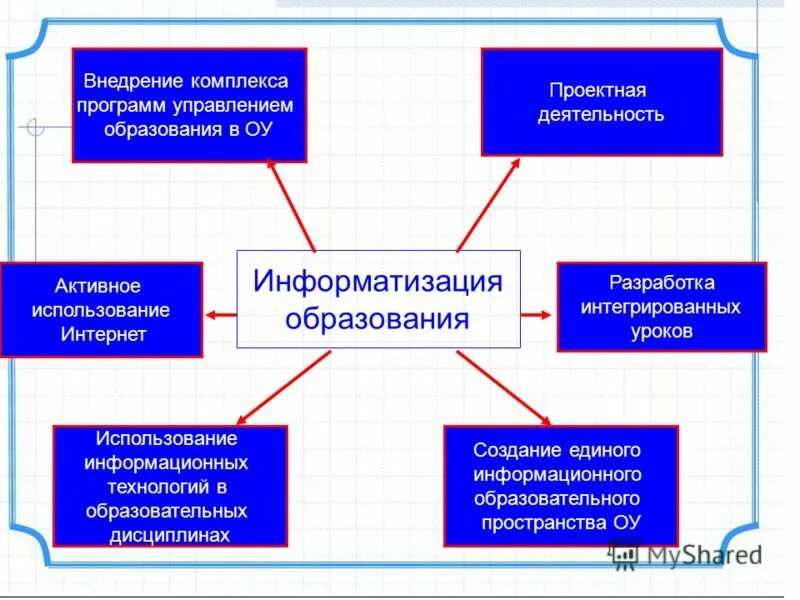 Внедрение комплекса программ управлением образования в ОУ

Проектная деятельность

Активное использование Интернет

Информатизация образования

Разработка интегрированных уроков

Использование информационных технологий в образовательных дисциплинах

Создание единого информационного образовательного пространства ОУ

MyShared